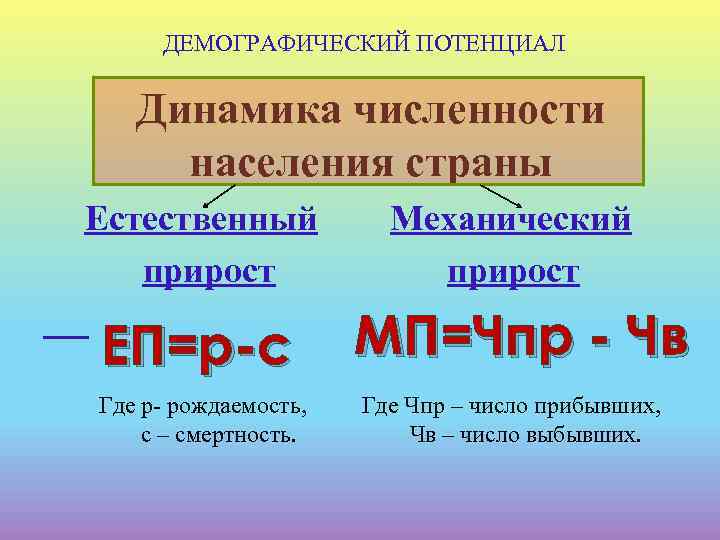 ДЕМОГРАФИЧЕСКИЙ ПОТЕНЦИАЛ

Динамика численности населения страны

Естественный прирост

ЕП=р-с

Где р- рождаемость, с – смертность.

Механический прирост

МП=Чпр - Чв

Где Чпр – число прибывших, Чв – число выбывших.